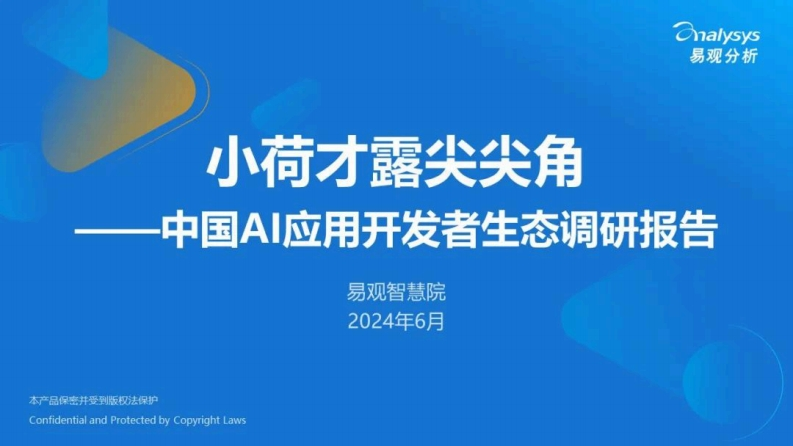 analysys
易观分析

小荷才露尖尖角
——中国AI应用开发者生态调研报告

易观智慧院
2024年6月

本产品保密并受到版权法保护
Confidential and Protected by Copyright Laws